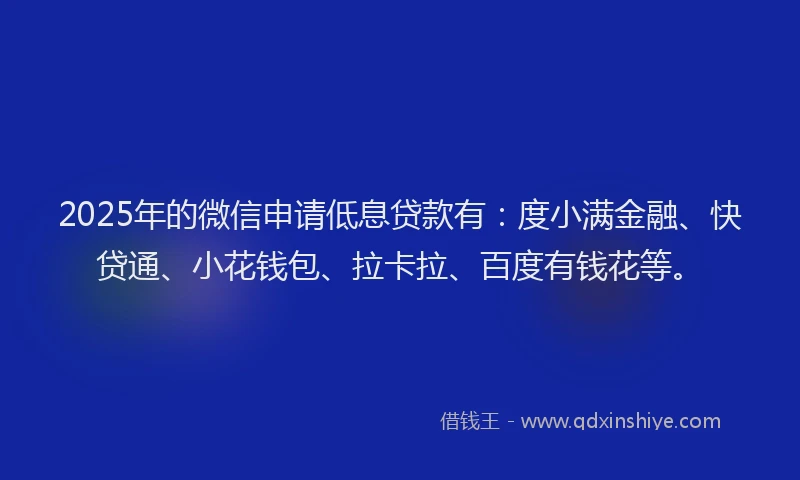 2025年的微信申请低息贷款有：度小满金融、快贷通、小花钱包、拉卡拉、百度有钱花等。

借钱王 - www.qdxinshiye.com